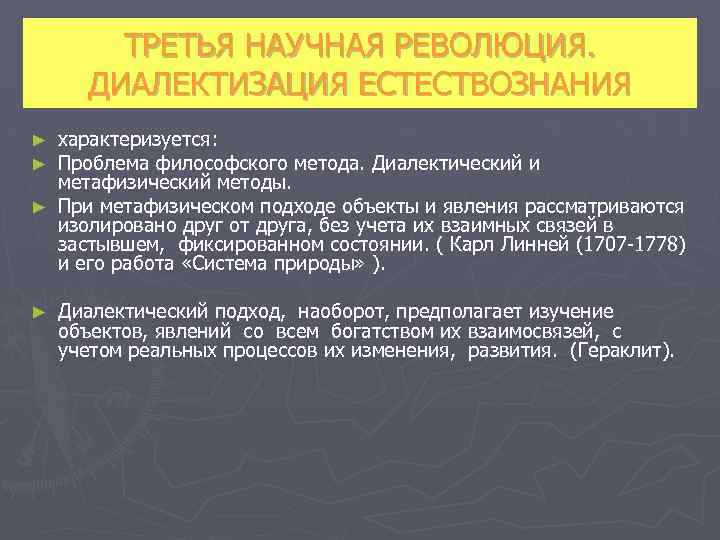 ТРЕТЬЯ НАУЧНАЯ РЕВОЛЮЦИЯ. ДИАЛЕКТИЗАЦИЯ ЕСТЕСТВОЗНАНИЯ

► характеризуется:

► Проблема философского метода. Диалектический и метафизический методы.

► При метафизическом подходе объекты и явления рассматриваются изолировано друг от друга, без учета их взаимных связей в застывшем, фиксированном состоянии. ( Карл Линней (1707-1778) и его работа «Система природы» ).

► Диалектический подход, наоборот, предполагает изучение объектов, явлений со всем богатством их взаимосвязей, с учетом реальных процессов их изменения, развития. (Гераклит).